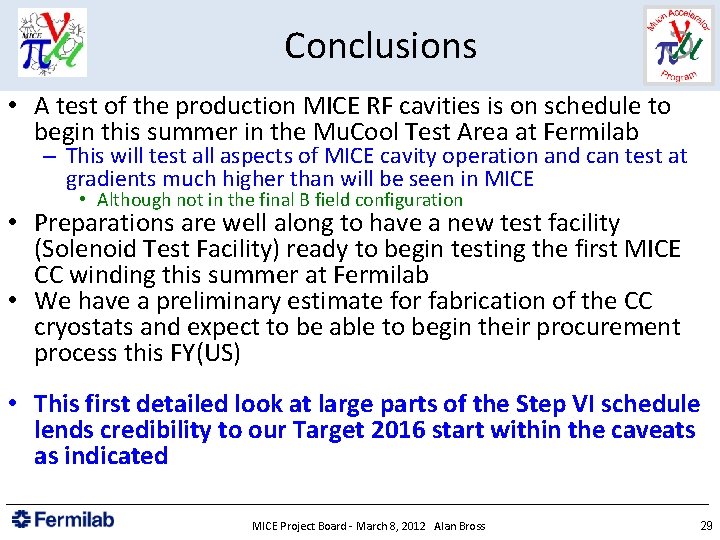 MICE

Conclusions

Muon Accelerator Program

• A test of the production MICE RF cavities is on schedule to begin this summer in the MuCool Test Area at Fermilab
– This will test all aspects of MICE cavity operation and can test at gradients much higher than will be seen in MICE
• Although not in the final B field configuration
• Preparations are well along to have a new test facility (Solenoid Test Facility) ready to begin testing the first MICE CC winding this summer at Fermilab
• We have a preliminary estimate for fabrication of the CC cryostats and expect to be able to begin their procurement process this FY(US)

• This first detailed look at large parts of the Step VI schedule lends credibility to our Target 2016 start within the caveats as indicated

Fermilab

MICE Project Board - March 8, 2012 Alan Bross

29